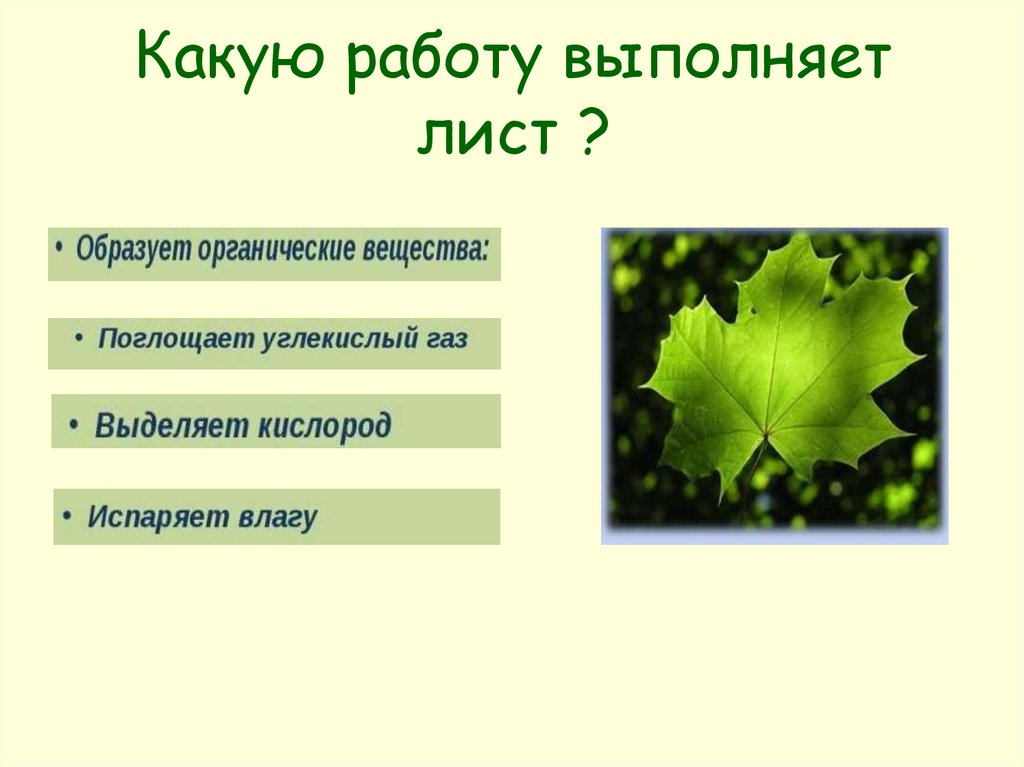 Какую работу выполняет лист ?

• Образует органические вещества:

• Поглощает углекислый газ

• Выделяет кислород

• Испаряет влагу